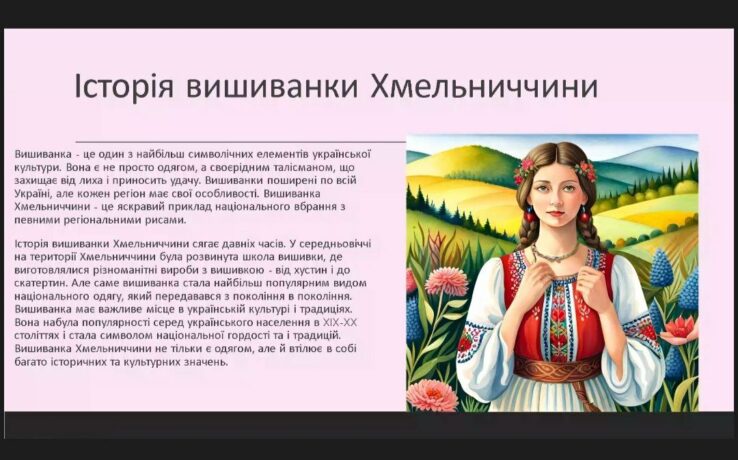 Історія вишиванки Хмельниччини

Вишиванка - це один з найбільш символічних елементів української культури. Вона є не просто одягом, а своєрідним талісманом, що захищає від лиха і приносить удачу. Вишиванки поширені по всій Україні, але кожен регіон має свої особливості. Вишиванка Хмельниччини - це яскравий приклад національного вбрання з певними регіональними рисами.

Історія вишиванки Хмельниччини сягає давніх часів. У середньовіччі на території Хмельниччини була розвинута школа вишивки, де виготовлялися різноманітні вироби з вишивкою - від хустин і до скатертин. Але саме вишиванка стала найбільш популярним видом національного одягу, який передавався з покоління в покоління. Вишиванка має важливе місце в українській культурі і традиціях. Вона набула популярності серед українського населення в XIX-XX століттях і стала символом національної гордості та і традицій. Вишиванка Хмельниччини не тільки є одягом, але й втілює в собі багато історичних та культурних значень.